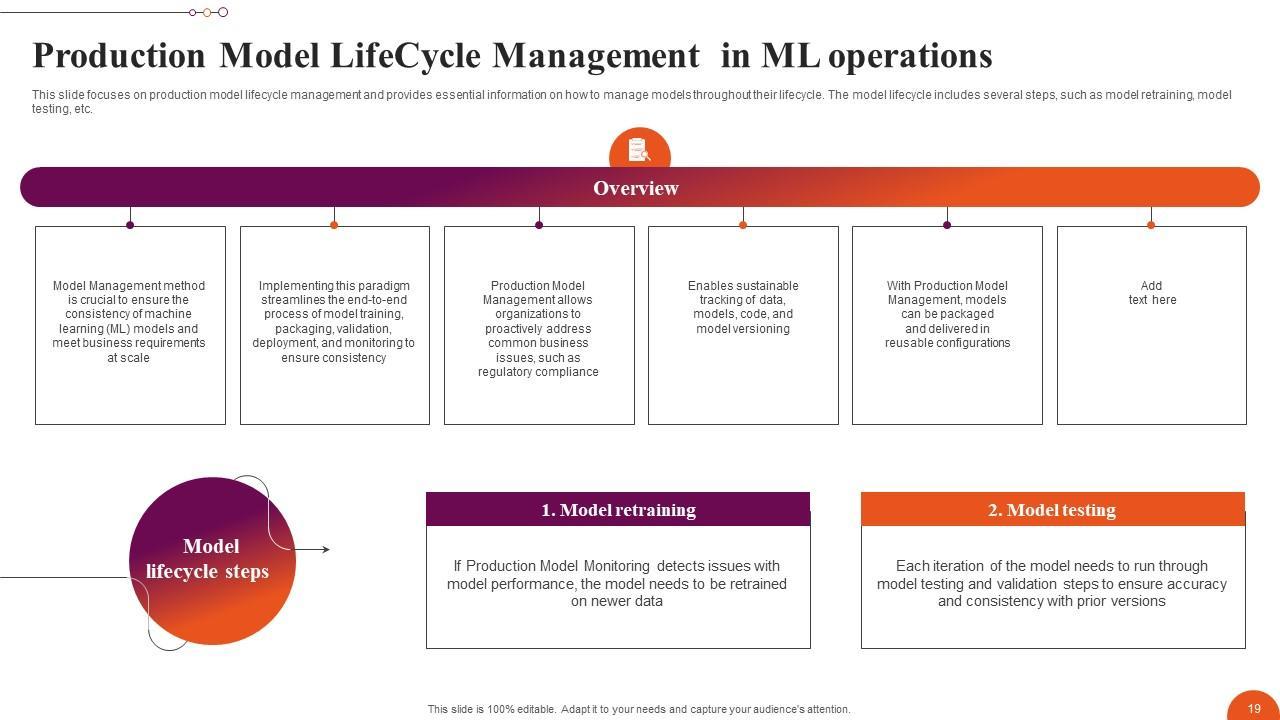 Production Model LifeCycle Management in ML operations

This slide focuses on production model lifecycle management and provides essential information on how to manage models throughout their lifecycle. The model lifecycle includes several steps, such as model retraining, model testing, etc.

Overview

Model Management method is crucial to ensure the consistency of machine learning (ML) models and meet business requirements at scale

Implementing this paradigm streamlines the end-to-end process of model training, packaging, validation, deployment, and monitoring to ensure consistency

Production Model Management allows organizations to proactively address common business issues, such as regulatory compliance

Enables sustainable tracking of data, models, code, and model versioning

With Production Model Management, models can be packaged and delivered in reusable configurations

Add text here

Model lifecycle steps

1. Model retraining

If Production Model Monitoring detects issues with model performance, the model needs to be retrained on newer data

2. Model testing

Each iteration of the model needs to run through model testing and validation steps to ensure accuracy and consistency with prior versions

This slide is 100% editable. Adapt it to your needs and capture your audience's attention.

19